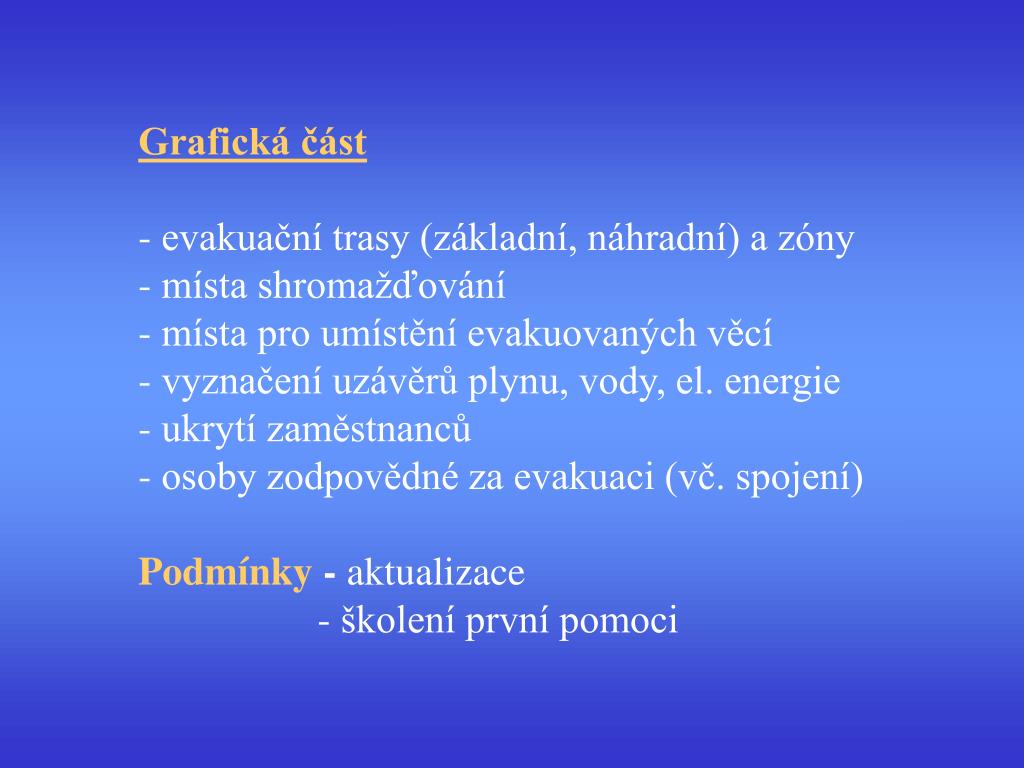 Grafická část

- evakuační trasy (základní, náhradní) a zóny
- místa shromažďování
- místa pro umístění evakuovaných věcí
- vyznačení uzávěrů plynu, vody, el. energie
- ukrytí zaměstnanců
- osoby zodpovědné za evakuaci (vč. spojení)

Podmínky - aktualizace
- školení první pomoci